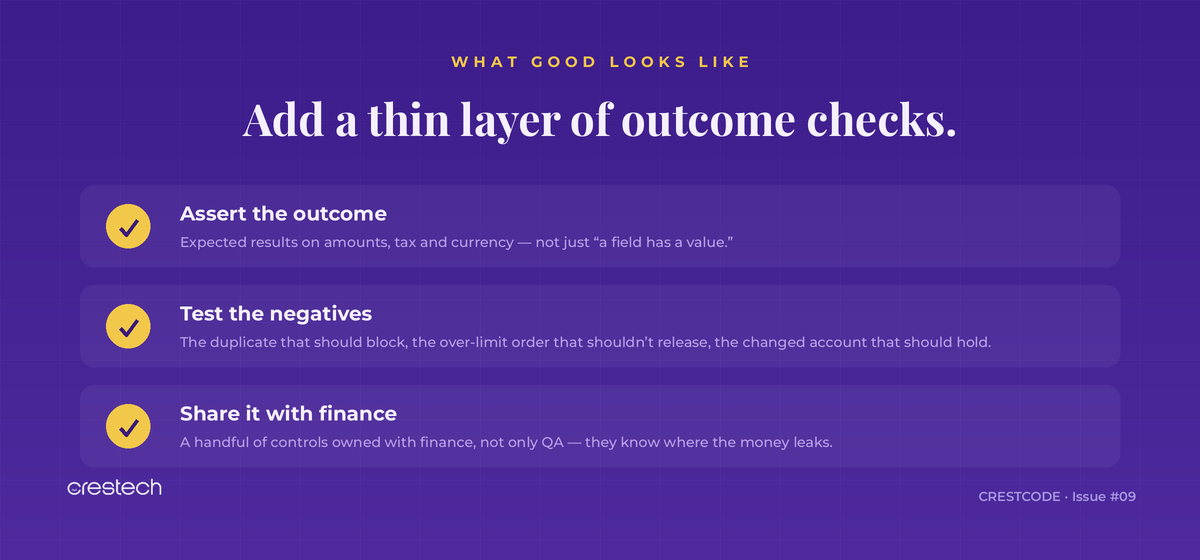 WHAT GOOD LOOKS LIKE

Add a thin layer of outcome checks.

Assert the outcome
Expected results on amounts, tax and currency — not just “a field has a value.”

Test the negatives
The duplicate that should block, the over-limit order that shouldn’t release, the changed account that should hold.

Share it with finance
A handful of controls owned with finance, not only QA — they know where the money leaks.

crestech

CRESTCODE · Issue #09